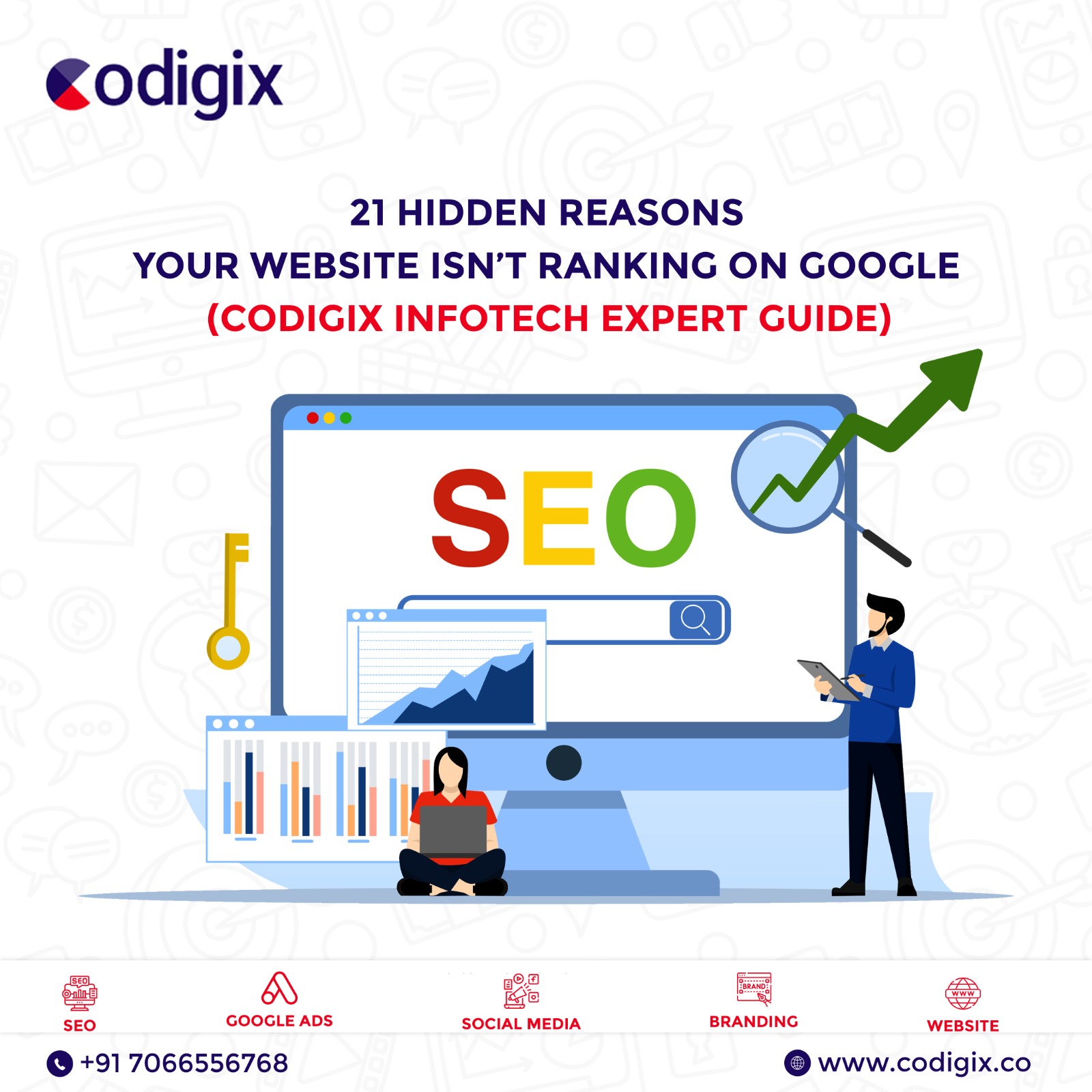 codigix

21 HIDDEN REASONS
YOUR WEBSITE ISN'T RANKING ON GOOGLE
(CODIGIX INFOTECH EXPERT GUIDE)

SEO

SEO

SEO GOOGLE ADS SOCIAL MEDIA BRAND BRANDING WWW WEBSITE

+91 7066556768

www.codigix.co